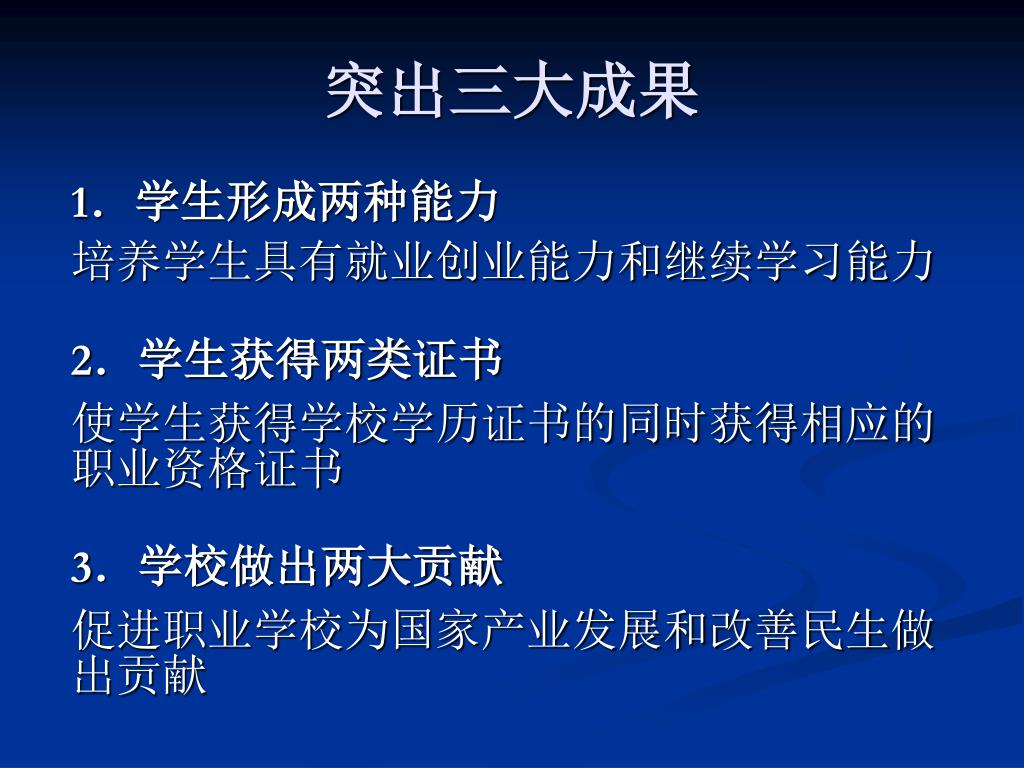 突出三大成果

1．学生形成两种能力

培养学生具有就业创业能力和继续学习能力

2．学生获得两类证书

使学生获得学校学历证书的同时获得相应的职业资格证书

3．学校做出两大贡献

促进职业学校为国家产业发展和改善民生做出贡献